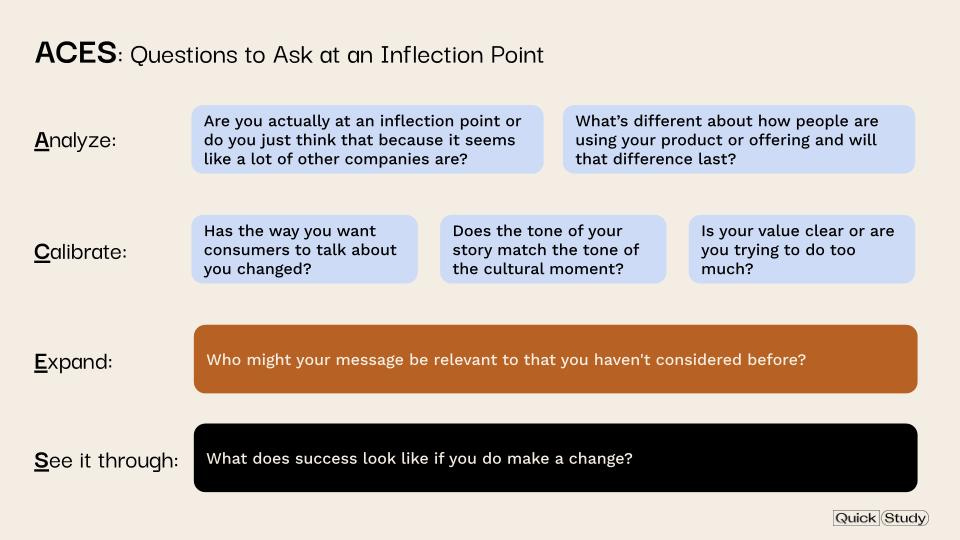 ACES: Questions to Ask at an Inflection Point

Analyze:

Are you actually at an inflection point or do you just think that because it seems like a lot of other companies are?

What's different about how people are using your product or offering and will that difference last?

Calibrate:

Has the way you want consumers to talk about you changed?

Does the tone of your story match the tone of the cultural moment?

Is your value clear or are you trying to do too much?

Expand:

Who might your message be relevant to that you haven't considered before?

See it through:

What does success look like if you do make a change?

Quick Study